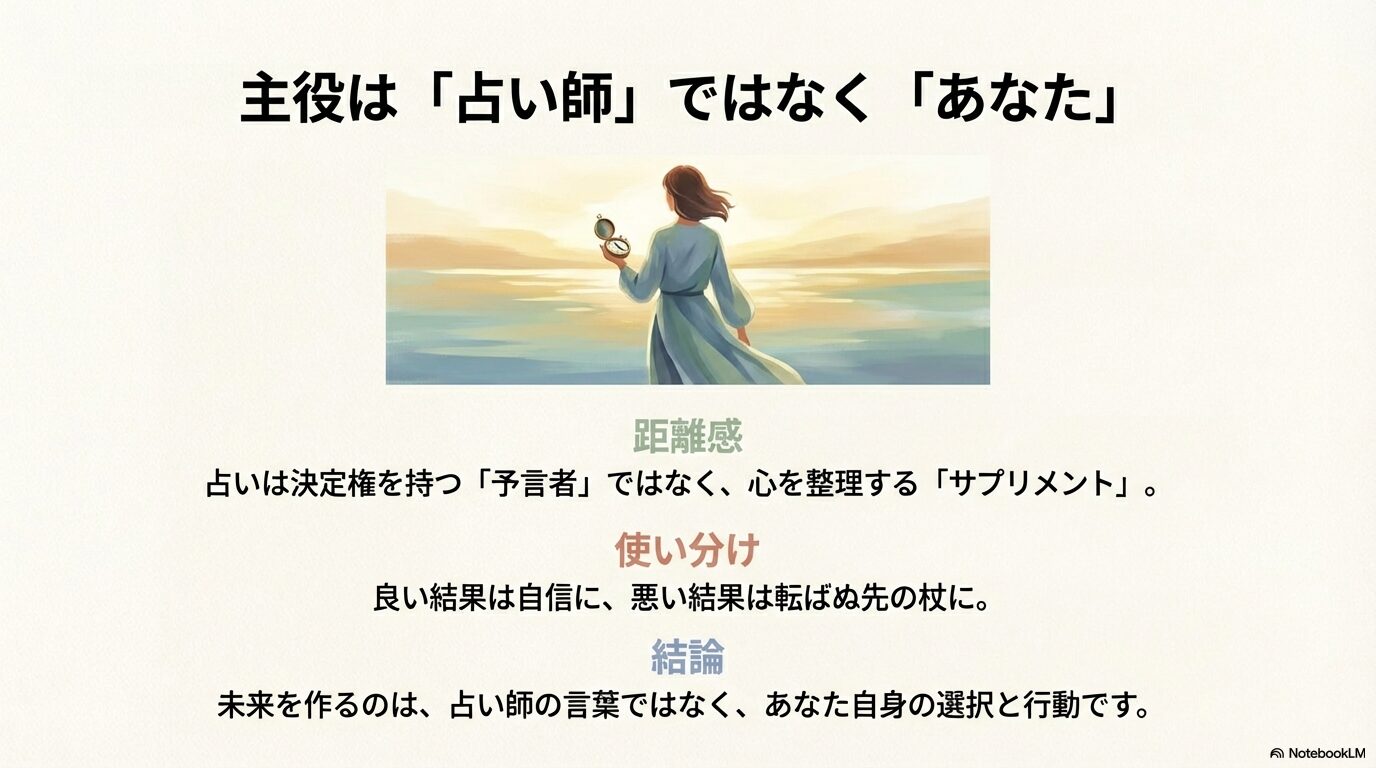 主役は「占い師」ではなく「あなた」

距離感
占いは決定権を持つ「予言者」ではなく、心を整理する「サプリメント」。

使い分け
良い結果は自信に、悪い結果は転ばぬ先の杖に。

結論
未来を作るのは、占い師の言葉ではなく、あなた自身の選択と行動です。

NotebookLM